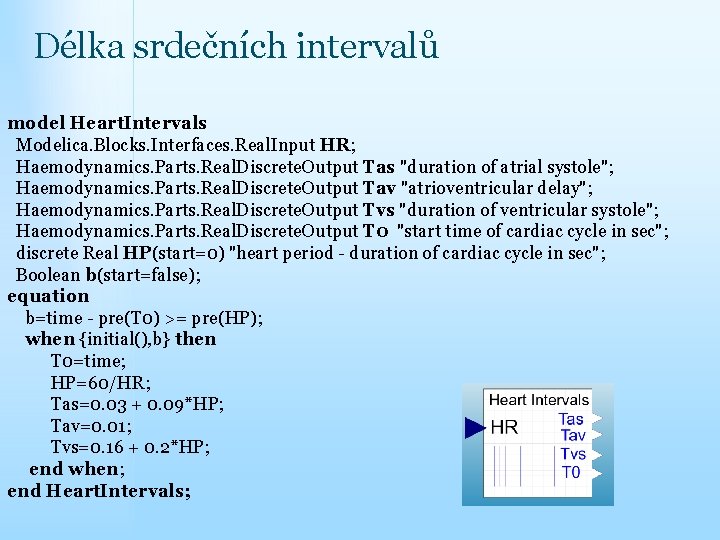 Délka srdečních intervalů

model HeartIntervals
Modelica.Blocks.Interfaces.RealInput HR;
Haemodynamics.Parts.RealDiscreteOutput Tas "duration of atrial systole";
Haemodynamics.Parts.RealDiscreteOutput Tav "atrioventricular delay";
Haemodynamics.Parts.RealDiscreteOutput Tvs "duration of ventricular systole";
Haemodynamics.Parts.RealDiscreteOutput T0 "start time of cardiac cycle in sec";
discrete Real HP(start=0) "heart period - duration of cardiac cycle in sec";
Boolean b(start=false);
equation
b=time - pre(T0) >= pre(HP);
when {initial(),b} then
T0=time;
HP=60/HR;
Tas=0.03 + 0.09*HP;
Tav=0.01;
Tvs=0.16 + 0.2*HP;
end when;
end HeartIntervals;

Heart Intervals
HR
Tas
Tav
Tvs
T0